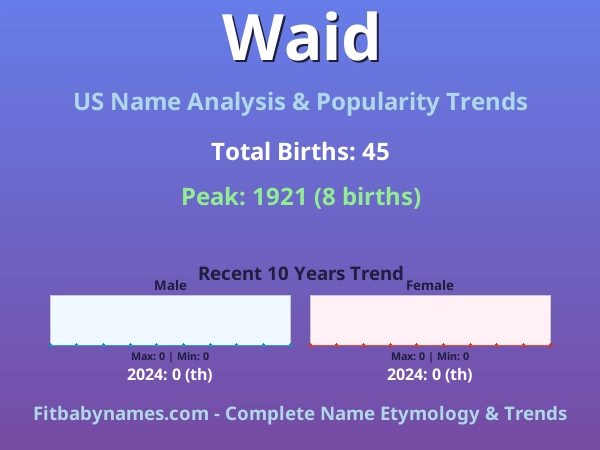 Waid

US Name Analysis & Popularity Trends

Total Births: 45

Peak: 1921 (8 births)

Recent 10 Years Trend

Male

Max: 0 | Min: 0

2024: 0 (th)

Female

Max: 0 | Min: 0

2024: 0 (th)

Fitbabynames.com - Complete Name Etymology & Trends